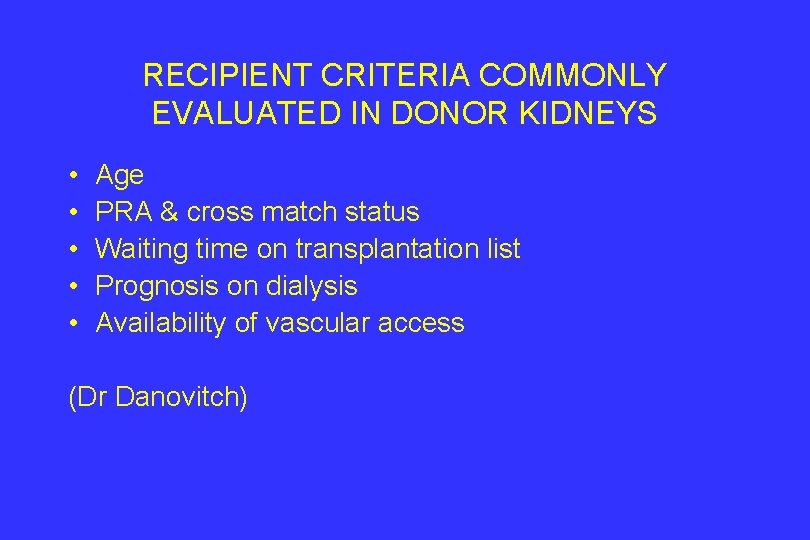 RECIPIENT CRITERIA COMMONLY EVALUATED IN DONOR KIDNEYS

• Age
• PRA & cross match status
• Waiting time on transplantation list
• Prognosis on dialysis
• Availability of vascular access

(Dr Danovitch)